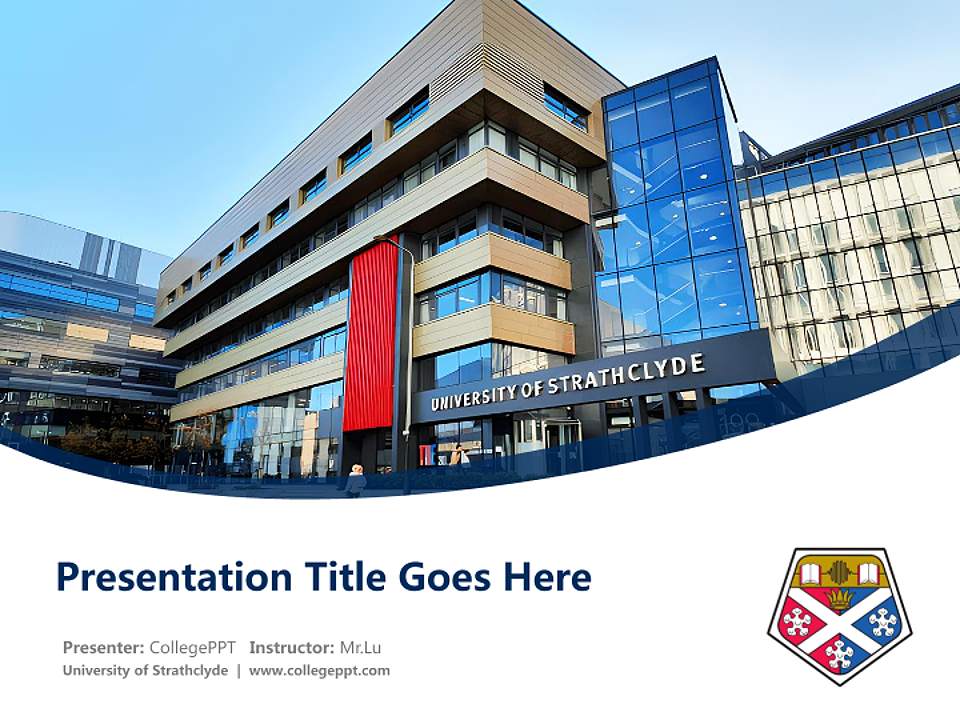 UNIVERSITY OF STRATHCLYDE

Presentation Title Goes Here

Presenter: CollegePPT Instructor: Mr.Lu
University of Strathclyde | www.collegeppt.com